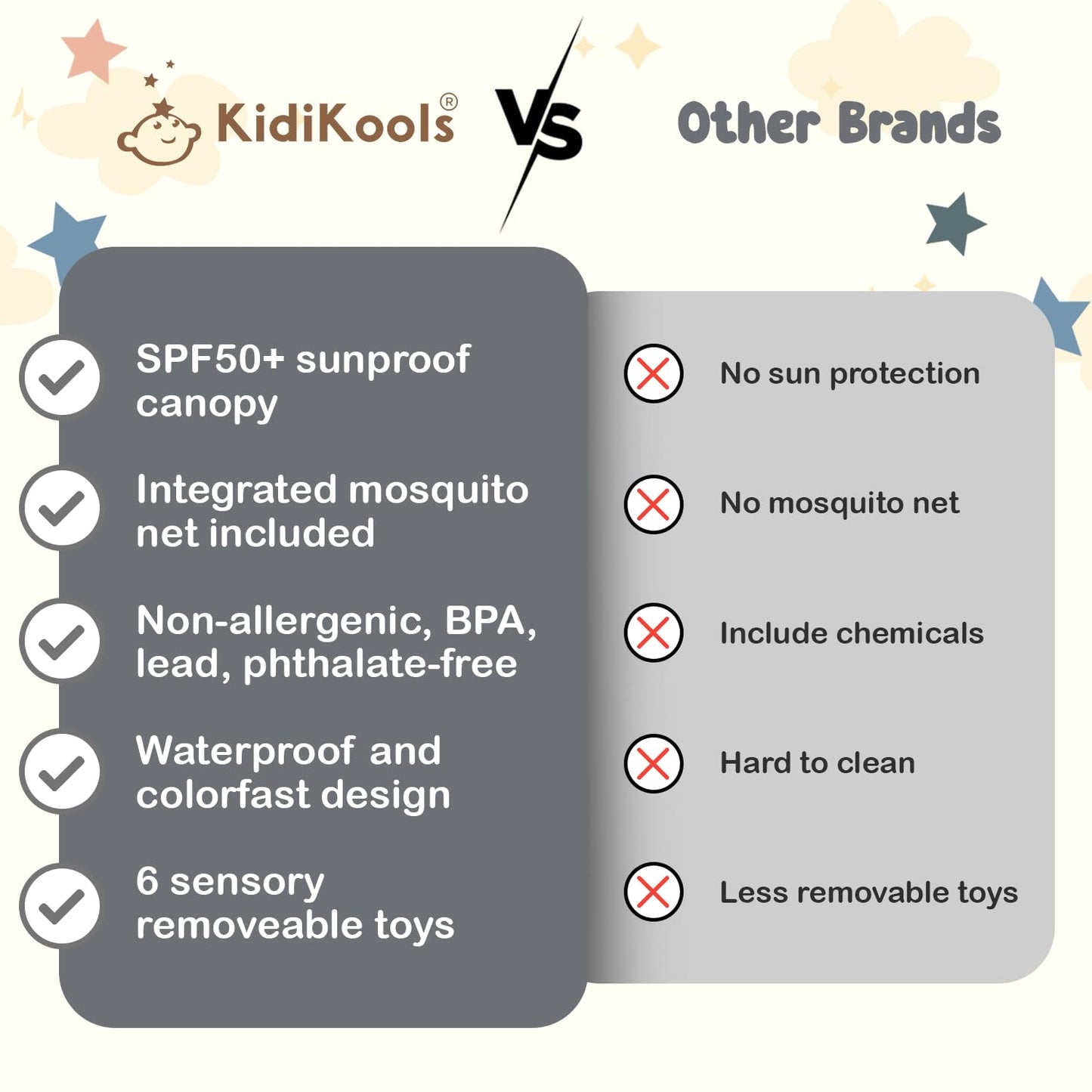 KidiKools®

VS

Other Brands

SPF50+ sunproof canopy

Integrated mosquito net included

Non-allergenic, BPA, lead, phthalate-free

Waterproof and colorfast design

6 sensory removeable toys

No sun protection

No mosquito net

Include chemicals

Hard to clean

Less removable toys